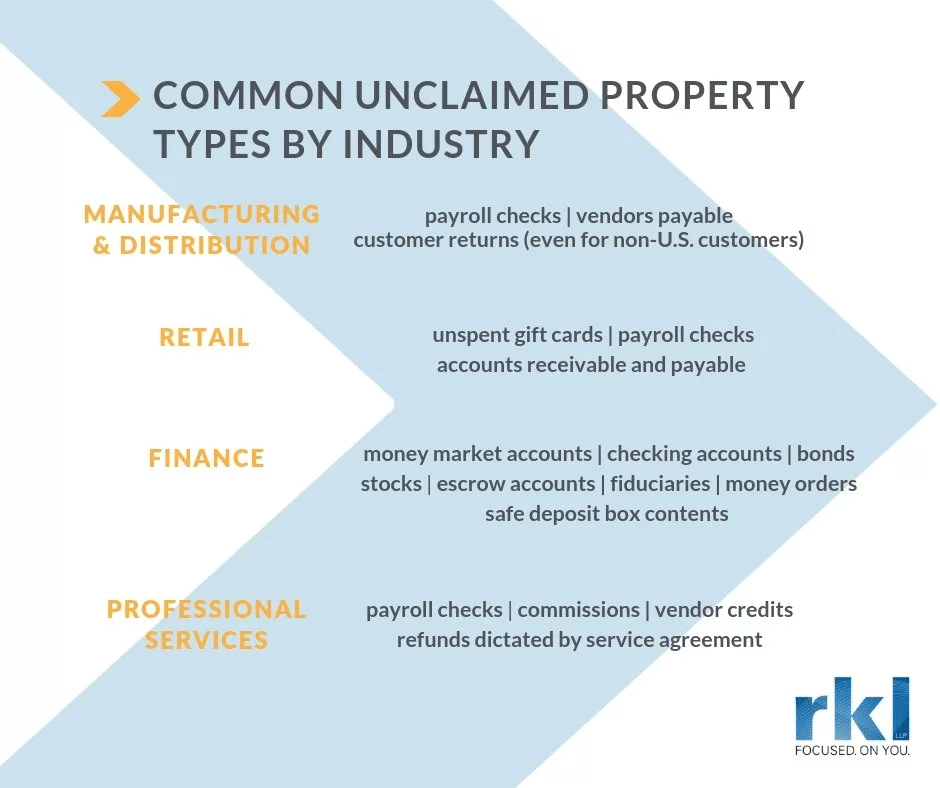 COMMON UNCLAIMED PROPERTY TYPES BY INDUSTRY

MANUFACTURING & DISTRIBUTION

payroll checks | vendors payable
customer returns (even for non-U.S. customers)

RETAIL

unspent gift cards | payroll checks
accounts receivable and payable

FINANCE

money market accounts | checking accounts | bonds
stocks | escrow accounts | fiduciaries | money orders
safe deposit box contents

PROFESSIONAL SERVICES

payroll checks | commissions | vendor credits
refunds dictated by service agreement

rkl LLP
FOCUSED. ON YOU.